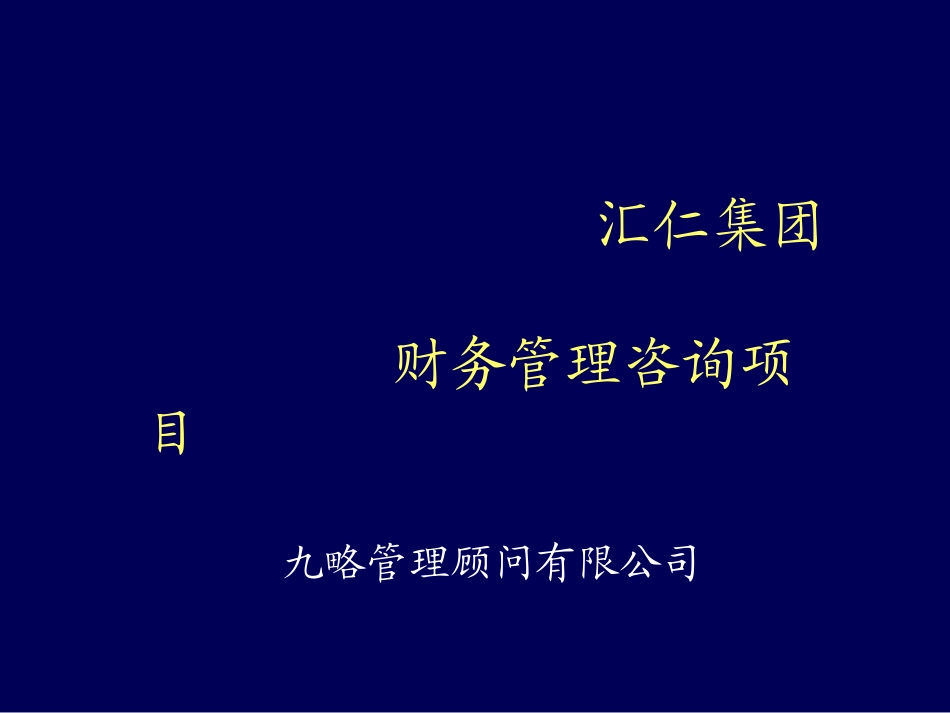 汇仁集团

财务管理咨询项目

九略管理顾问有限公司